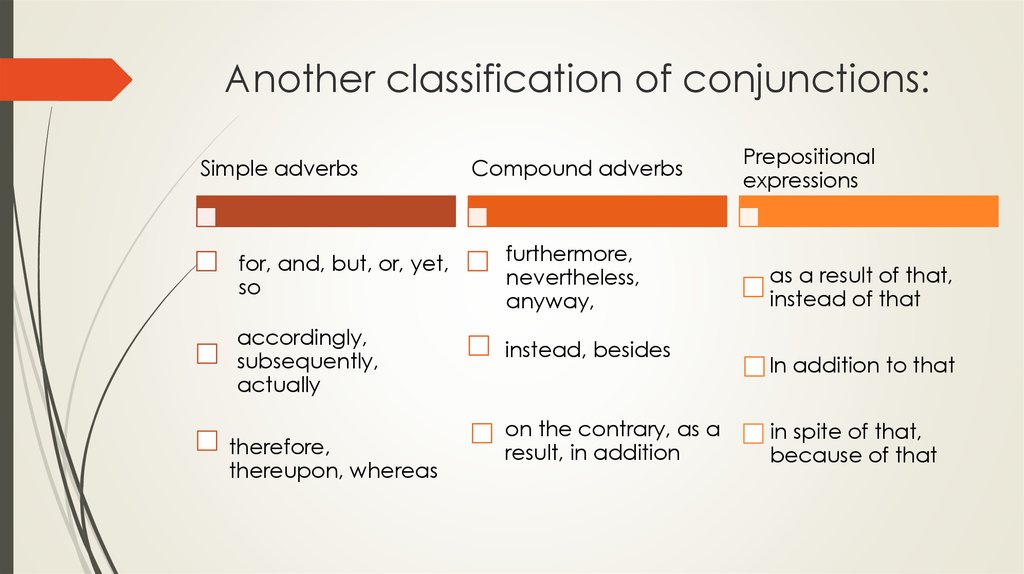 Another classification of conjunctions:

Simple adverbs

for, and, but, or, yet, so

accordingly, subsequently, actually

therefore, thereupon, whereas

Compound adverbs

furthermore, nevertheless, anyway,

instead, besides

on the contrary, as a result, in addition

Prepositional expressions

as a result of that, instead of that

In addition to that

in spite of that, because of that